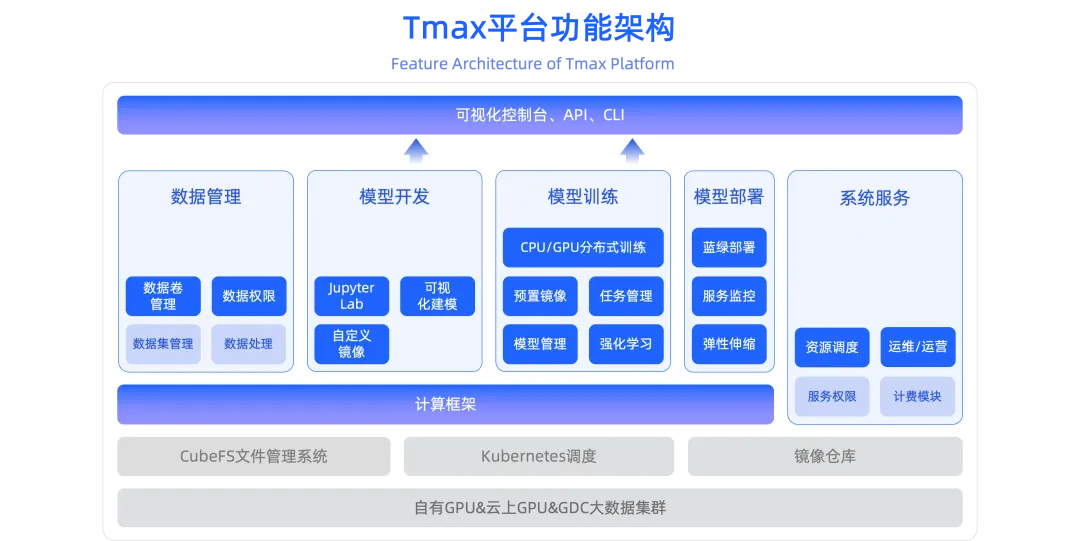 Tmax平台功能架构

Feature Architecture of Tmax Platform

可视化控制台、API、CLI

数据管理

数据卷管理

数据权限

数据集管理

数据处理

模型开发

Jupyter Lab

可视化建模

自定义镜像

模型训练

CPU/GPU分布式训练

预置镜像

任务管理

模型管理

强化学习

模型部署

蓝绿部署

服务监控

弹性伸缩

系统服务

资源调度

运维/运营

服务权限

计费模块

计算框架

CubeFS文件管理系统

Kubernetes调度

镜像仓库

自有GPU&云上GPU&GDC大数据集群